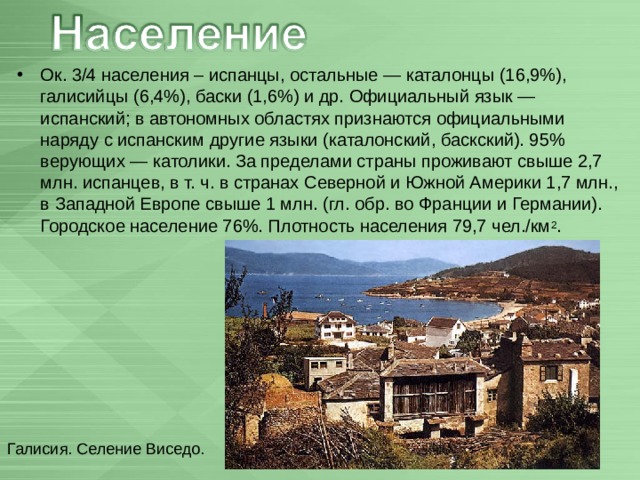 Население

• Ок. 3/4 населения – испанцы, остальные — каталонцы (16,9%), галисийцы (6,4%), баски (1,6%) и др. Официальный язык — испанский; в автономных областях признаются официальными наряду с испанским другие языки (каталонский, баскский). 95% верующих — католики. За пределами страны проживают свыше 2,7 млн. испанцев, в т. ч. в странах Северной и Южной Америки 1,7 млн., в Западной Европе свыше 1 млн. (гл. обр. во Франции и Германии). Городское население 76%. Плотность населения 79,7 чел./км$^2$.

Галисия. Селение Виседо.